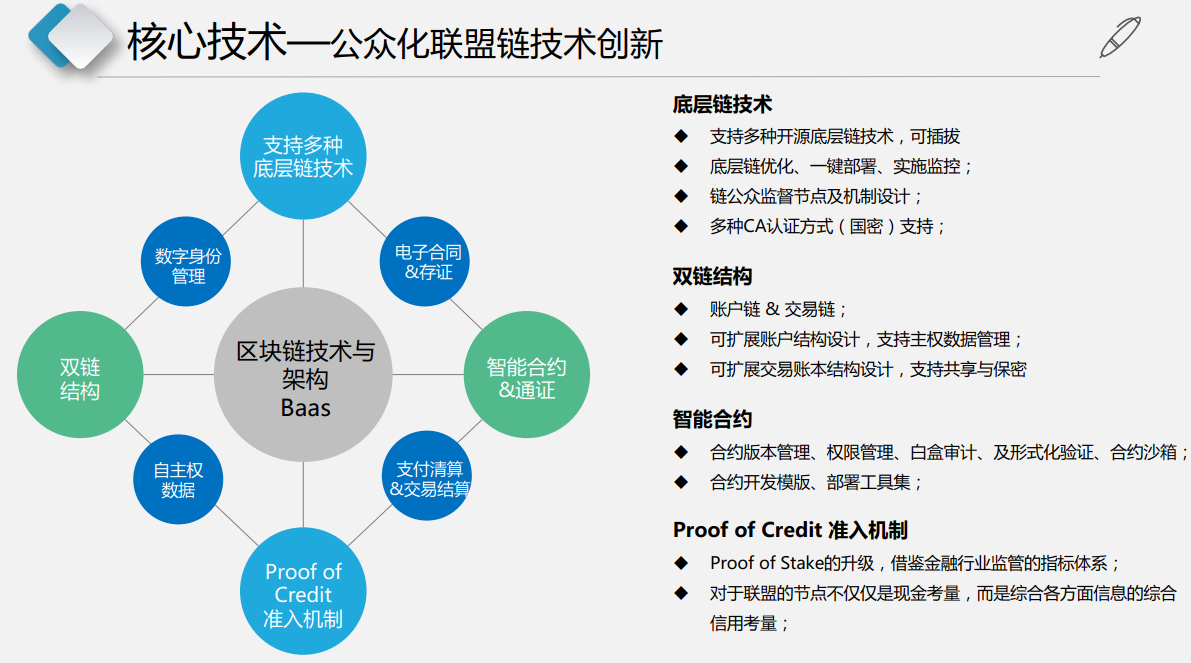 核心技术—公众化联盟链技术创新

支持多种底层链技术

数字身份管理

电子合同&存证

双链结构

区块链技术与架构 Baas

智能合约&通证

自主权数据

支付清算&交易结算

Proof of Credit 准入机制

底层链技术
◆ 支持多种开源底层链技术，可插拔
◆ 底层链优化、一键部署、实施监控；
◆ 链公众监督节点及机制设计；
◆ 多种CA认证方式（国密）支持；

双链结构
◆ 账户链 & 交易链；
◆ 可扩展账户结构设计，支持主权数据管理；
◆ 可扩展交易账本结构设计，支持共享与保密

智能合约
◆ 合约版本管理、权限管理、白盒审计、及形式化验证、合约沙箱；
◆ 合约开发模版、部署工具集；

Proof of Credit 准入机制
◆ Proof of Stake的升级，借鉴金融行业监管的指标体系；
◆ 对于联盟的节点不仅仅是现金考量，而是综合各方面信息的综合信用考量；